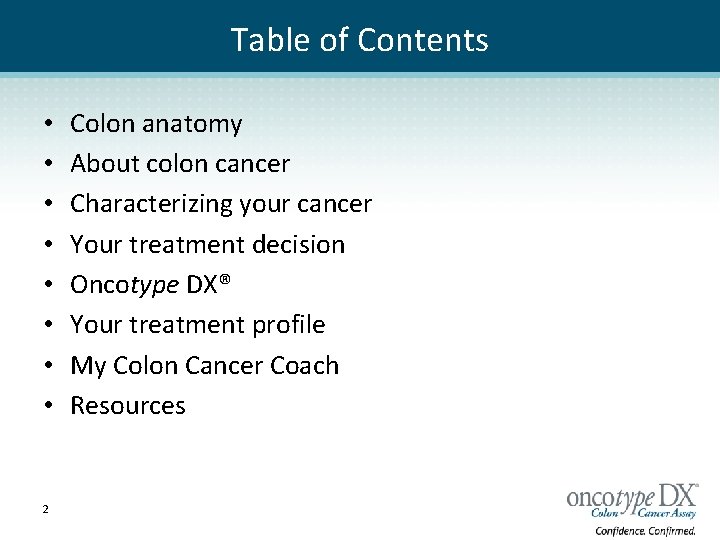 Table of Contents

• Colon anatomy
• About colon cancer
• Characterizing your cancer
• Your treatment decision
• Oncotype DX®
• Your treatment profile
• My Colon Cancer Coach
• Resources

2

oncotype DX™
Colon Cancer Assay
Confidence. Confirmed.